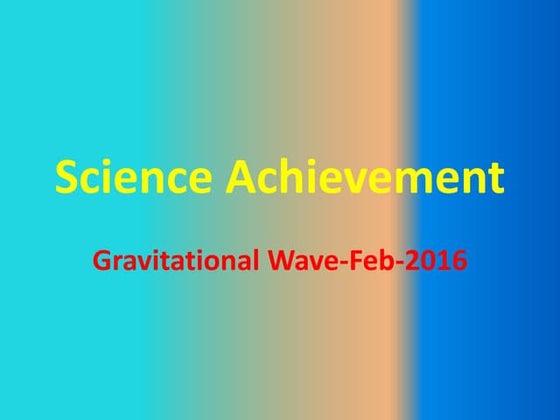 Science Achievement

Gravitational Wave-Feb-2016